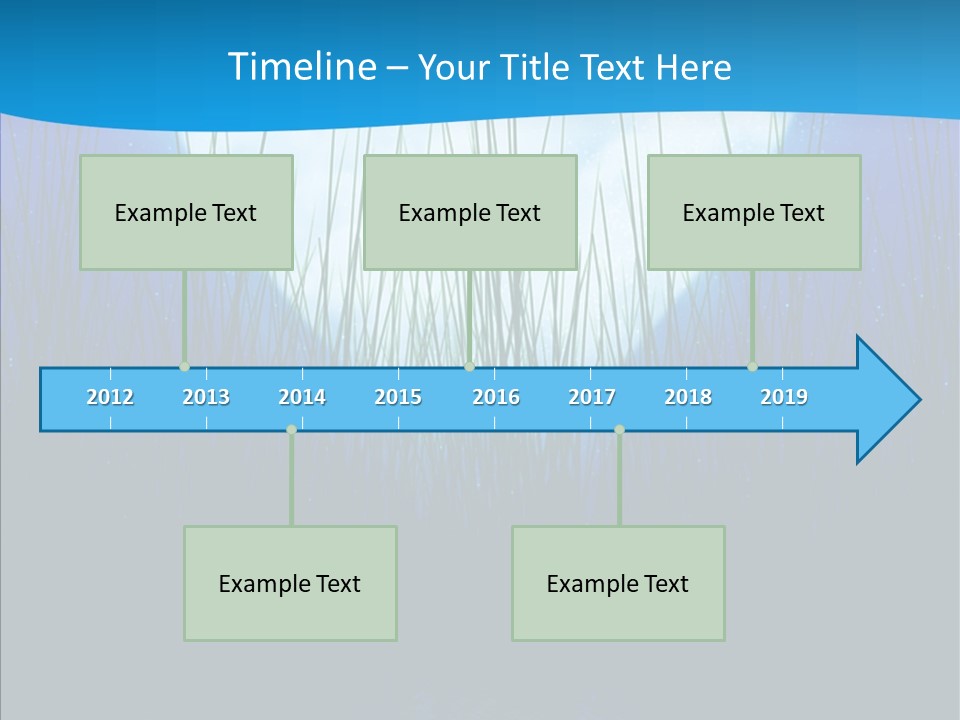 Timeline – Your Title Text Here

Example Text

Example Text

Example Text

2012 2013 2014 2015 2016 2017 2018 2019

Example Text

Example Text